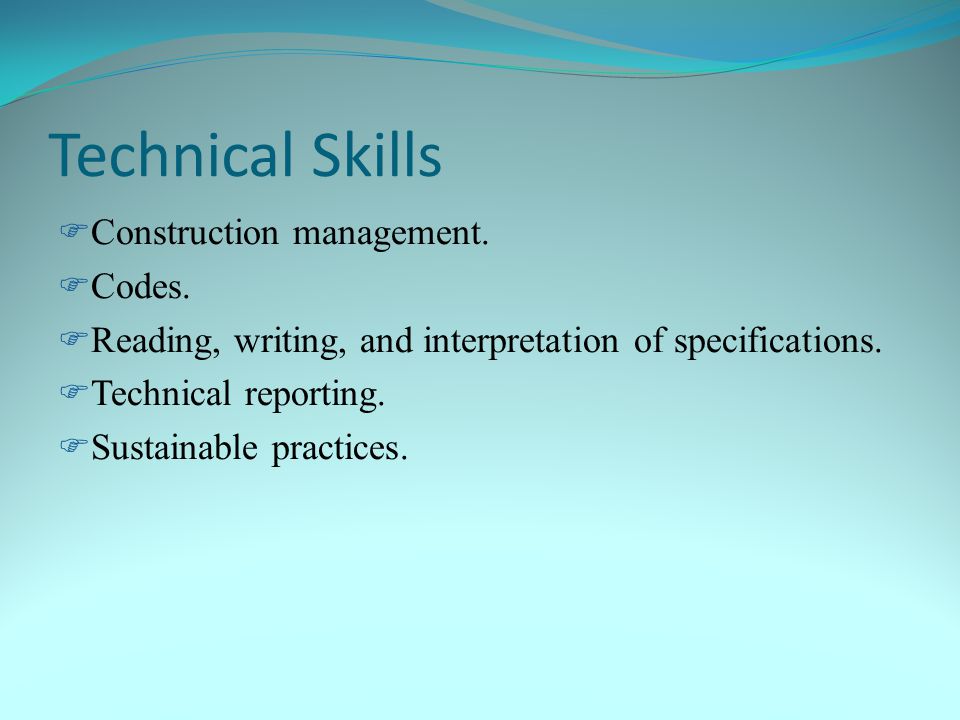 Technical Skills

Construction management.

Codes.

Reading, writing, and interpretation of specifications.

Technical reporting.

Sustainable practices.